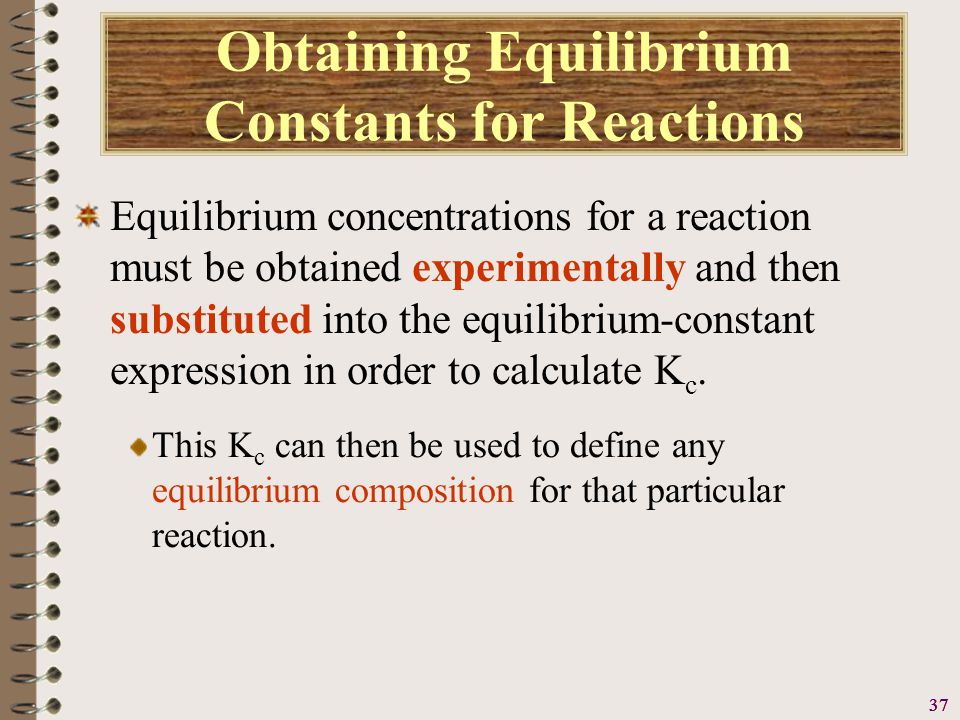 Obtaining Equilibrium Constants for Reactions

Equilibrium concentrations for a reaction must be obtained experimentally and then substituted into the equilibrium-constant expression in order to calculate $K_c$.

This $K_c$ can then be used to define any equilibrium composition for that particular reaction.

37